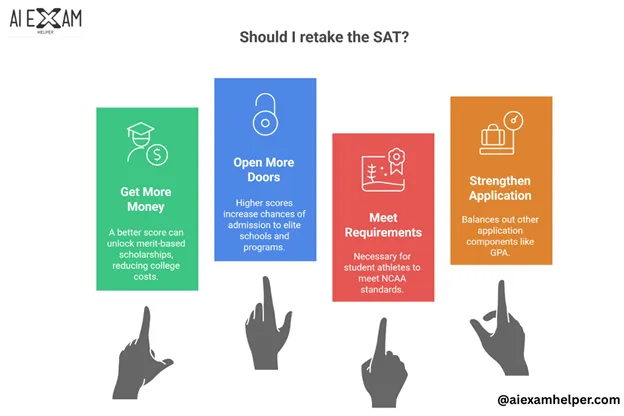 AI EXAM
HELPER

Should I retake the SAT?

Get More Money

A better score can unlock merit-based scholarships, reducing college costs.

Open More Doors

Higher scores increase chances of admission to elite schools and programs.

Meet Requirements

Necessary for student athletes to meet NCAA standards.

Strengthen Application

Balances out other application components like GPA.

@aiexamhelper.com